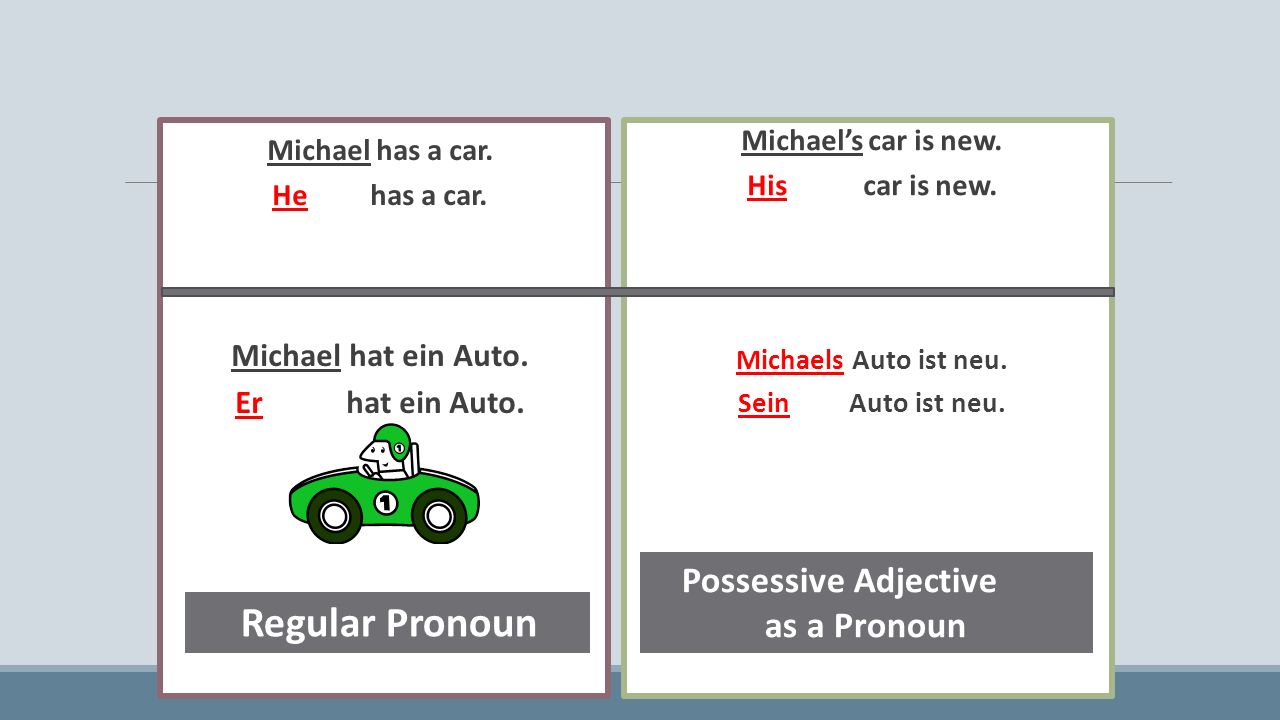 Michael has a car.
He has a car.

Michael hat ein Auto.
Er hat ein Auto.

1

1

Regular Pronoun

Michael's car is new.
His car is new.

Michaels Auto ist neu.
Sein Auto ist neu.

Possessive Adjective as a Pronoun